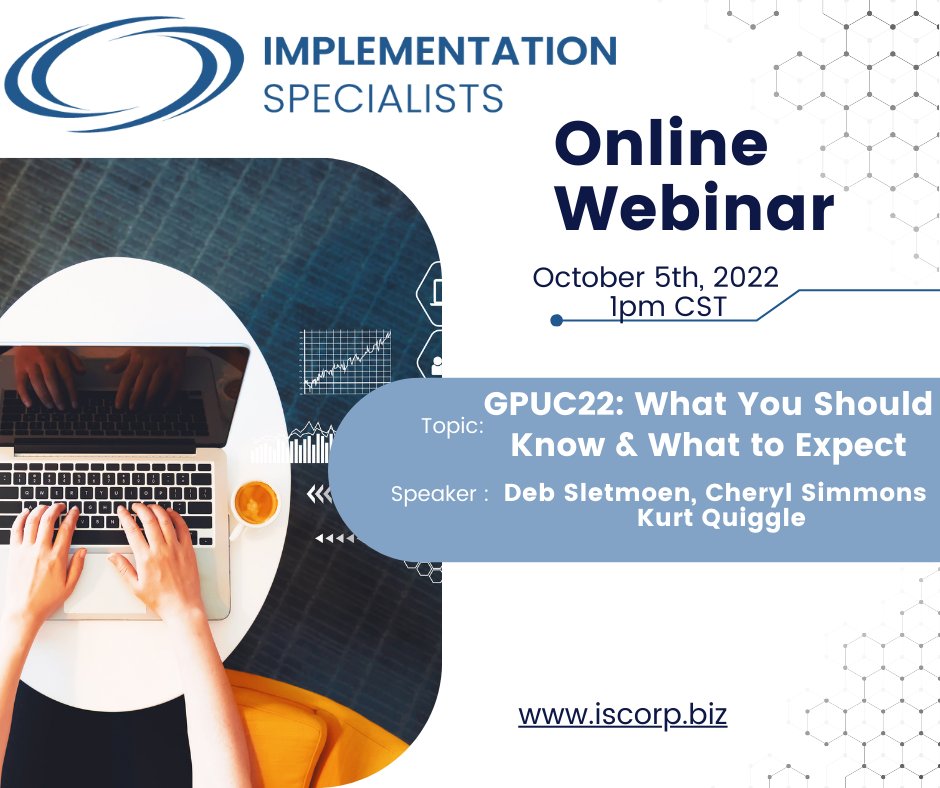 IMPLEMENTATION SPECIALISTS

Online Webinar

October 5th, 2022
1pm CST

Topic: GPUC22: What You Should Know & What to Expect

Speaker : Deb Sletmoen, Cheryl Simmons Kurt Quiggle

www.iscorp.biz